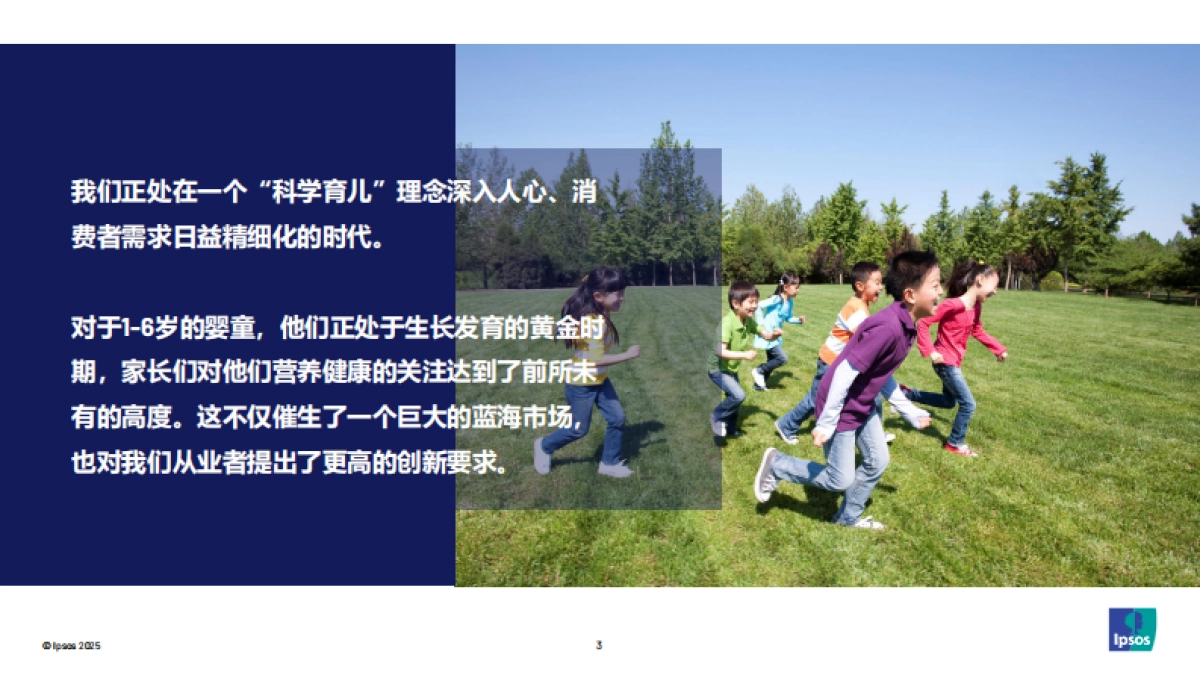 我们正处在一个“科学育儿”理念深入人心、消费者需求日益精细化的时代。

对于1-6岁的婴童，他们正处于生长发育的黄金时期，家长们对他们营养健康的关注达到了前所未有的高度。这不仅催生了一个巨大的蓝海市场，也对我们从业者提出了更高的创新要求。

© Ipsos 2025

3

Ipsos